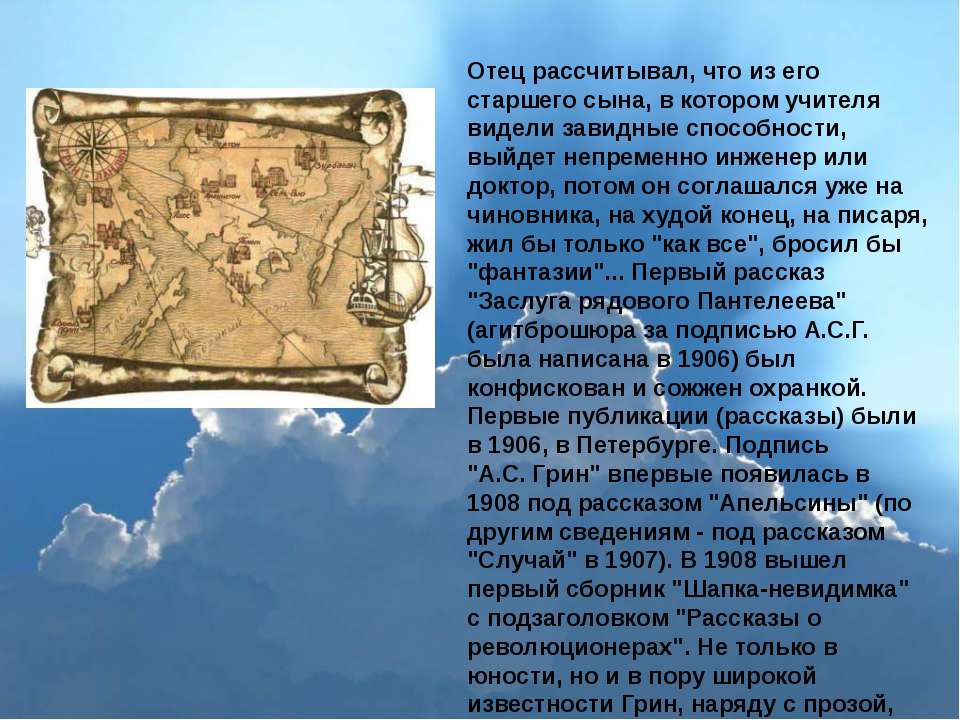 Отец рассчитывал, что из его старшего сына, в котором учителя видели завидные способности, выйдет непременно инженер или доктор, потом он соглашался уже на чиновника, на худой конец, на писаря, жил бы только "как все", бросил бы "фантазии"... Первый рассказ "Заслуга рядового Пантелеева" (агитброшюра за подписью А.С.Г. была написана в 1906) был конфискован и сожжен охранкой. Первые публикации (рассказы) были в 1906, в Петербурге. Подпись "А.С. Грин" впервые появилась в 1908 под рассказом "Апельсины" (по другим сведениям - под рассказом "Случай" в 1907). В 1908 вышел первый сборник "Шапка-невидимка" с подзаголовком "Рассказы о революционерах". Не только в юности, но и в пору широкой известности Грин, наряду с прозой,